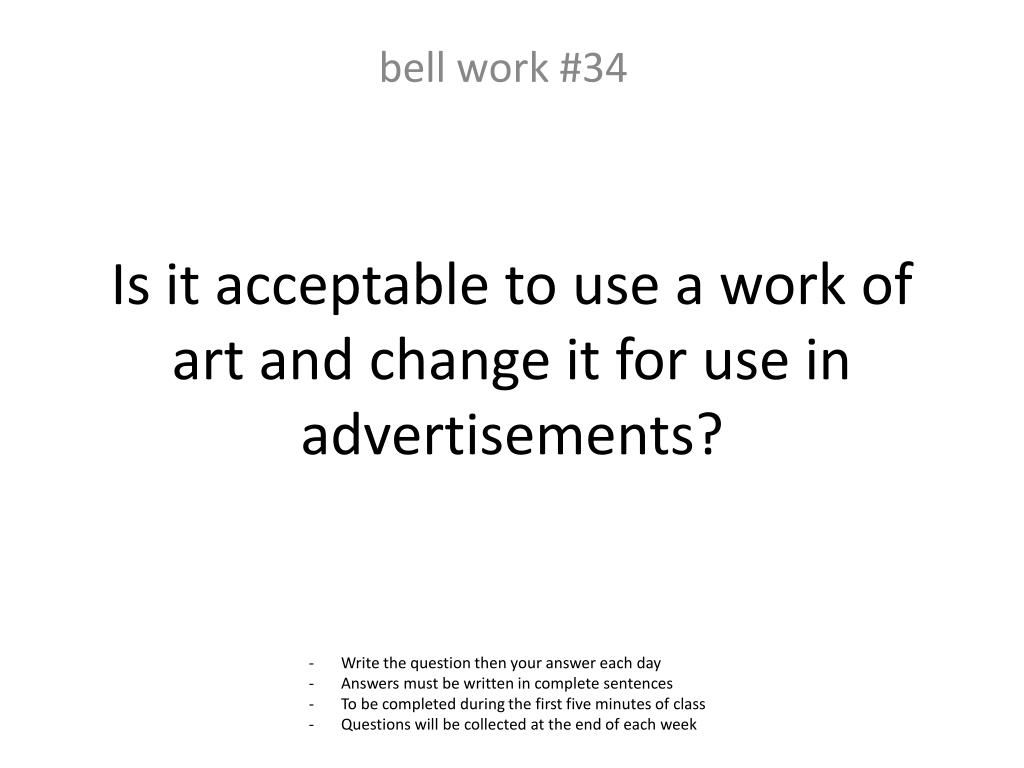 bell work #34

Is it acceptable to use a work of art and change it for use in advertisements?

- Write the question then your answer each day
- Answers must be written in complete sentences
- To be completed during the first five minutes of class
- Questions will be collected at the end of each week